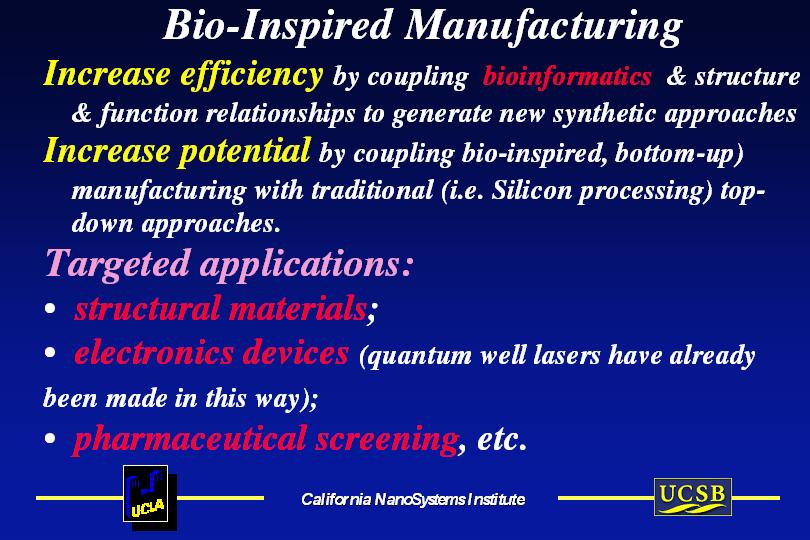 Bio-Inspired Manufacturing

Increase efficiency by coupling bioinformatics & structure & function relationships to generate new synthetic approaches

Increase potential by coupling bio-inspired, bottom-up) manufacturing with traditional (i.e. Silicon processing) top-down approaches.

Targeted applications:

• structural materials;

• electronics devices (quantum well lasers have already been made in this way);

• pharmaceutical screening, etc.

UCLA

California NanoSystems Institute

UCSB